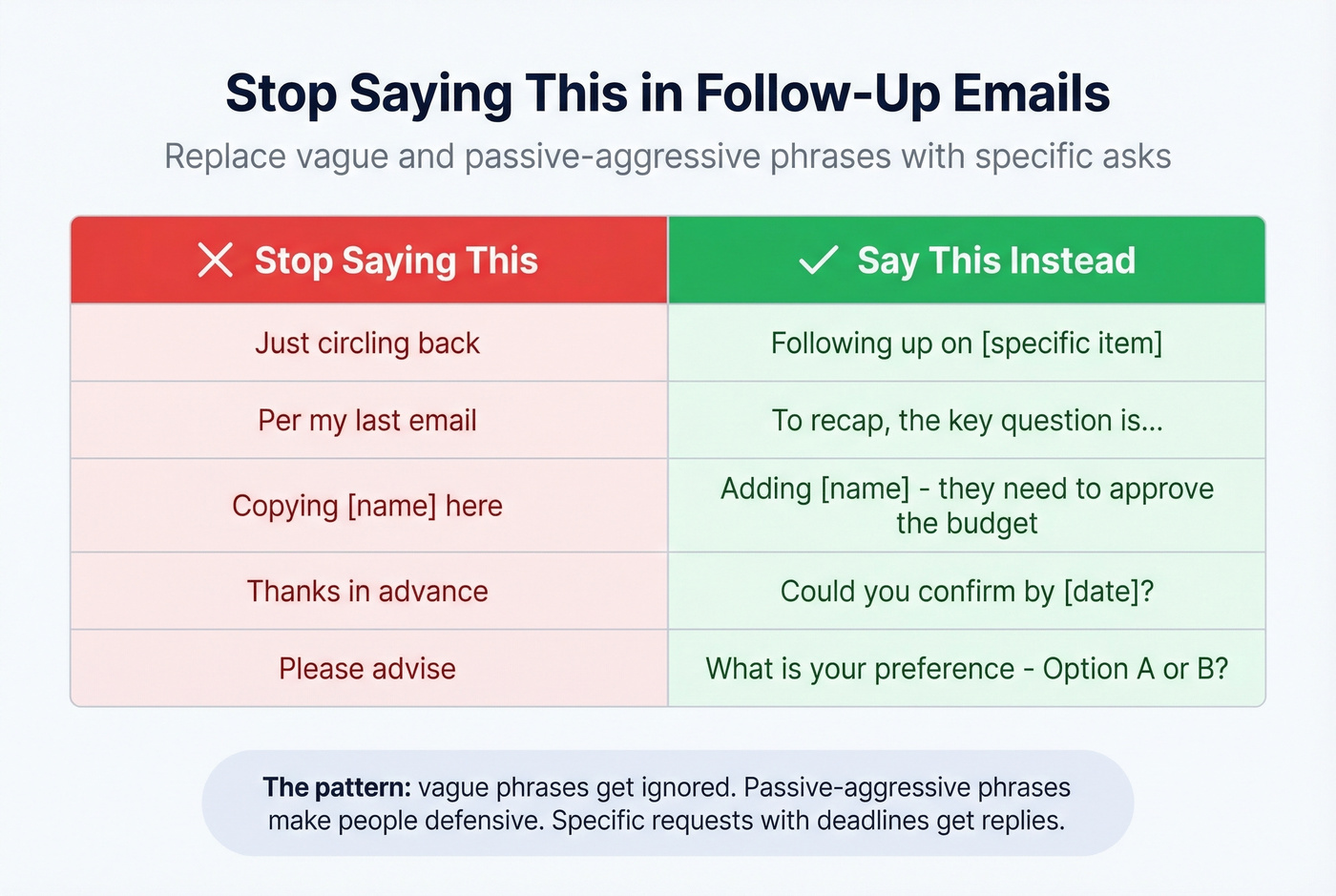 Stop Saying This in Follow-Up Emails

Replace vague and passive-aggressive phrases with specific asks

| Stop Saying This | Say This Instead |
|---|---|
| Just circling back | Following up on [specific item] |
| Per my last email | To recap, the key question is... |
| Copying [name] here | Adding [name] - they need to approve the budget |
| Thanks in advance | Could you confirm by [date]? |
| Please advise | What is your preference - Option A or B? |

The pattern: vague phrases get ignored. Passive-aggressive phrases make people defensive. Specific requests with deadlines get replies.